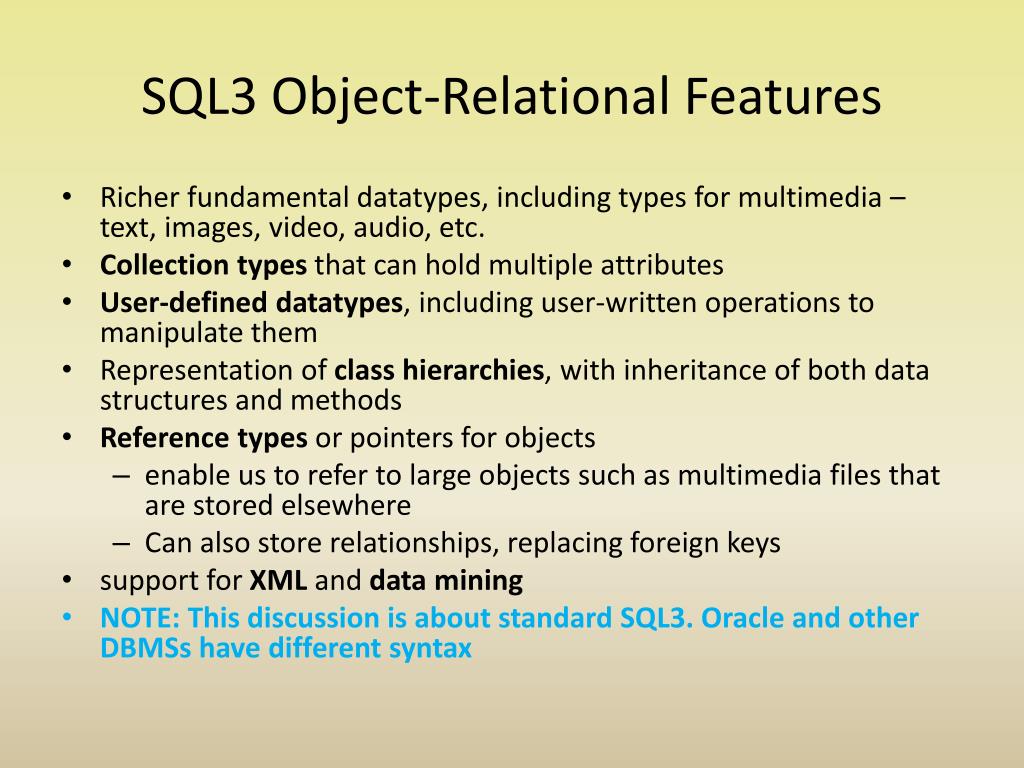 SQL3 Object-Relational Features

• Richer fundamental datatypes, including types for multimedia – text, images, video, audio, etc.
• Collection types that can hold multiple attributes
• User-defined datatypes, including user-written operations to manipulate them
• Representation of class hierarchies, with inheritance of both data structures and methods
• Reference types or pointers for objects
  – enable us to refer to large objects such as multimedia files that are stored elsewhere
  – Can also store relationships, replacing foreign keys
• support for XML and data mining
• NOTE: This discussion is about standard SQL3. Oracle and other DBMSs have different syntax